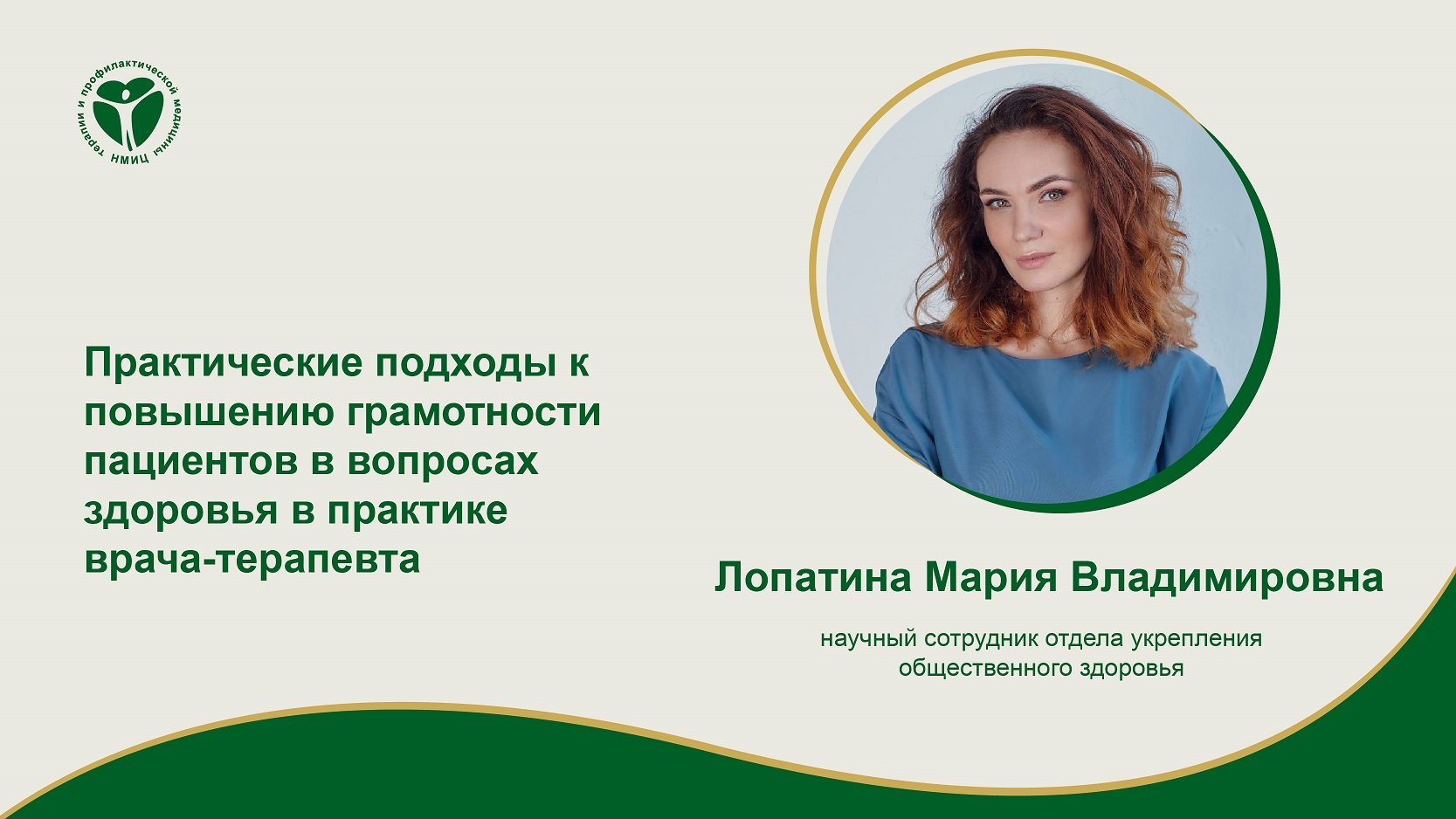 НМИЦ терапии и профилактической медицины

Практические подходы к повышению грамотности пациентов в вопросах здоровья в практике врача-терапевта

Лопатина Мария Владимировна

научный сотрудник отдела укрепления общественного здоровья